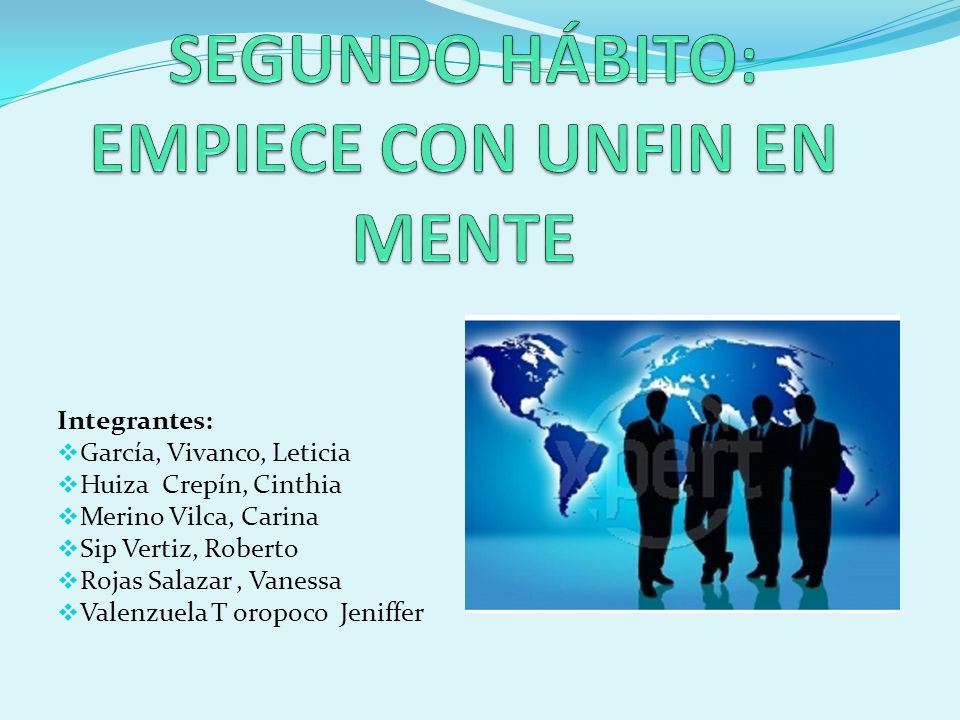 SEGUNDO HÁBITO: EMPIECE CON UNFIN EN MENTE

Integrantes:
❖García, Vivanco, Leticia
❖Huiza Crepín, Cinthia
❖Merino Vilca, Carina
❖Sip Vertiz, Roberto
❖Rojas Salazar , Vanessa
❖Valenzuela T oropoco Jeniffer

xpert